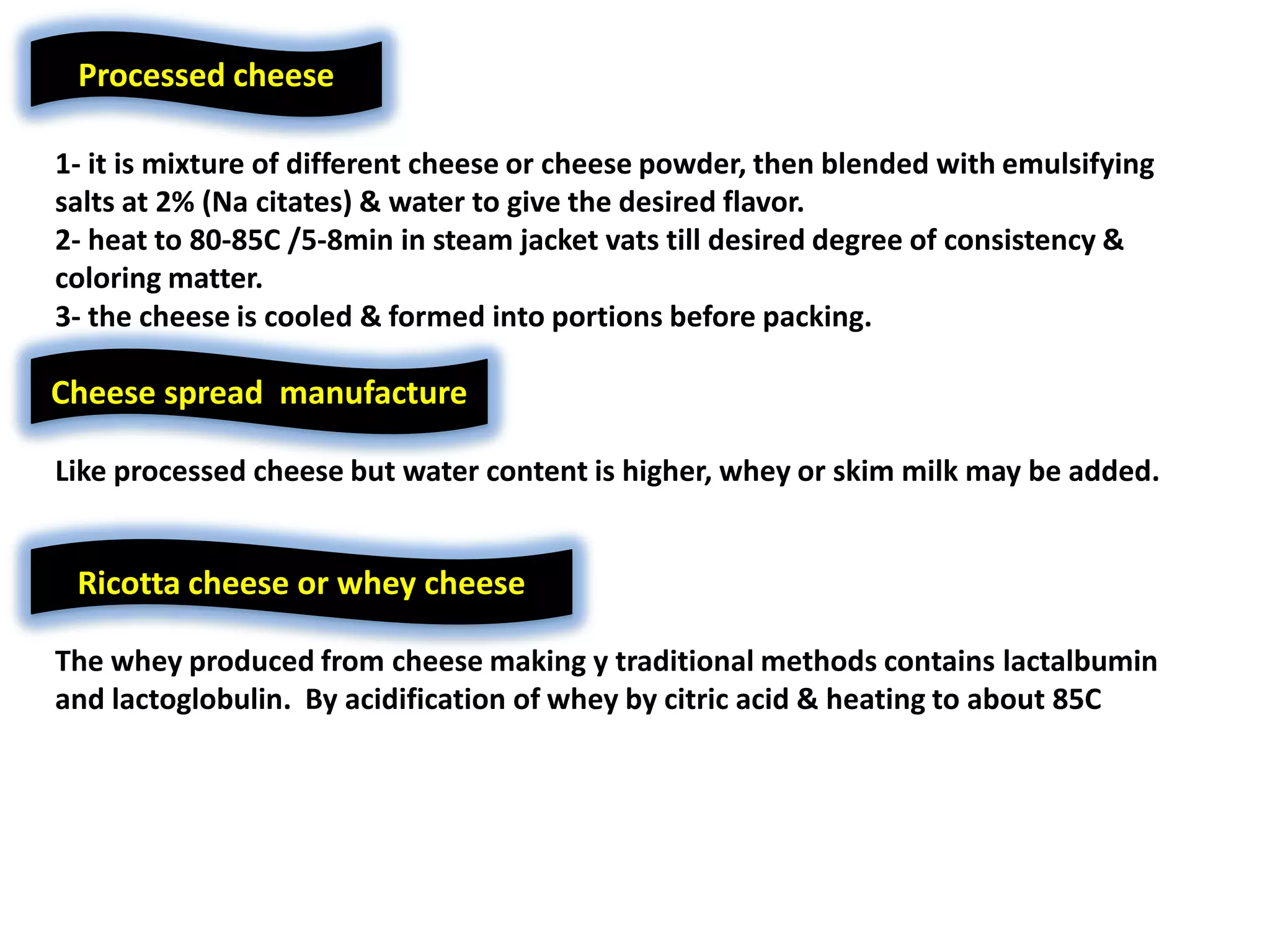 Processed cheese

1- it is mixture of different cheese or cheese powder, then blended with emulsifying salts at 2% (Na citates) & water to give the desired flavor.
2- heat to 80-85C /5-8min in steam jacket vats till desired degree of consistency & coloring matter.
3- the cheese is cooled & formed into portions before packing.

Cheese spread  manufacture

Like processed cheese but water content is higher, whey or skim milk may be added.

Ricotta cheese or whey cheese

The whey produced from cheese making y traditional methods contains lactalbumin and lactoglobulin.  By acidification of whey by citric acid & heating to about 85C